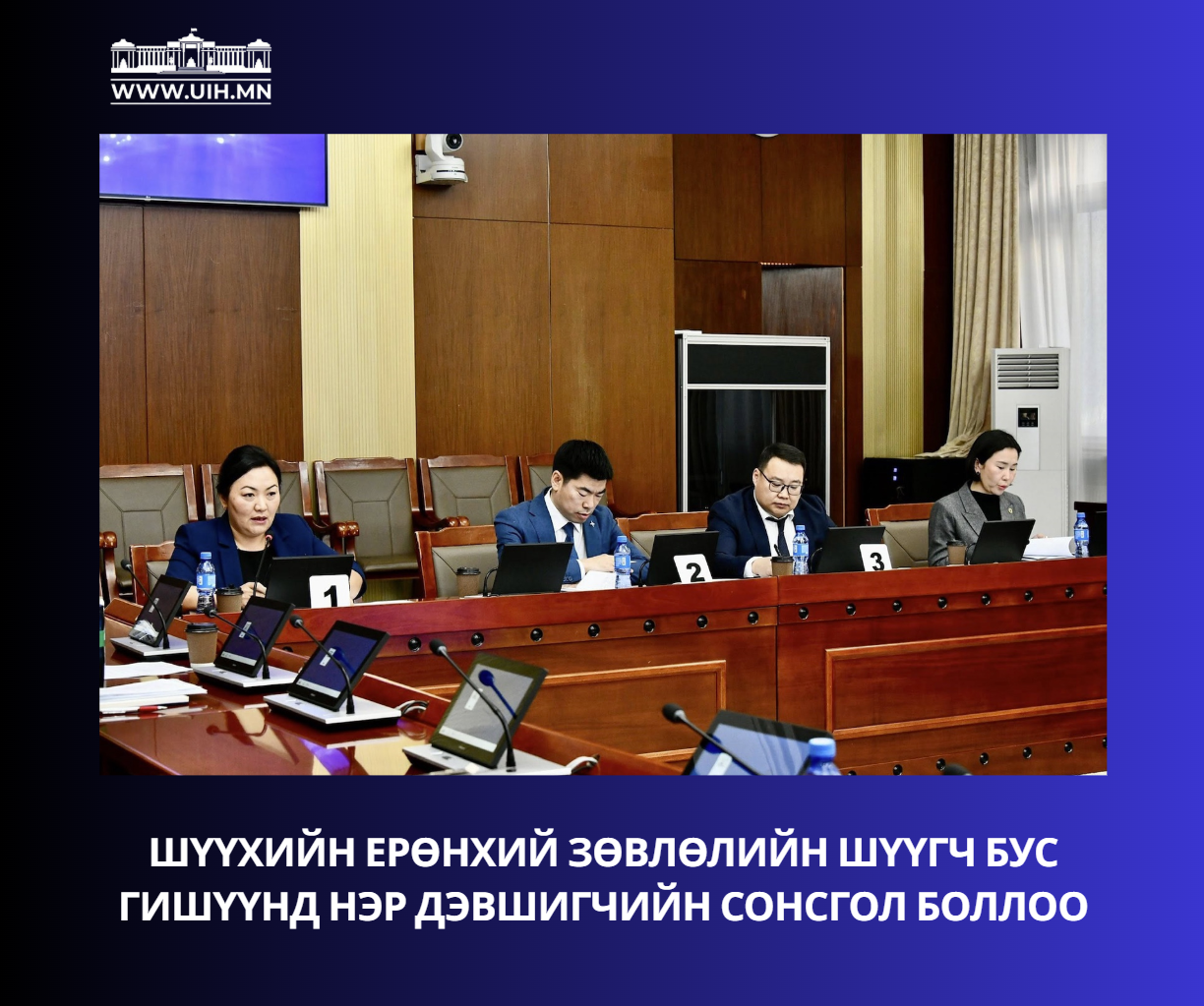 WWW.UIH.MN

1

2

3

ШҮҮХИЙН ЕРӨНХИЙ ЗӨВЛӨЛИЙН ШҮҮГЧ БУС ГИШҮҮНД НЭР ДЭВШИГЧИЙН СОНСГОЛ БОЛЛОО